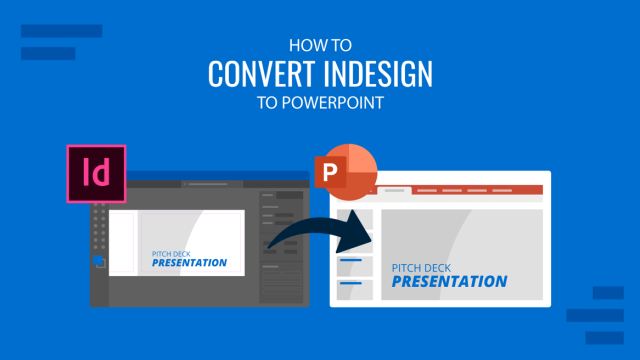 HOW TO
CONVERT INDESIGN
TO POWERPOINT

Id

PITCH DECK
PRESENTATION

P

PITCH DECK
PRESENTATION